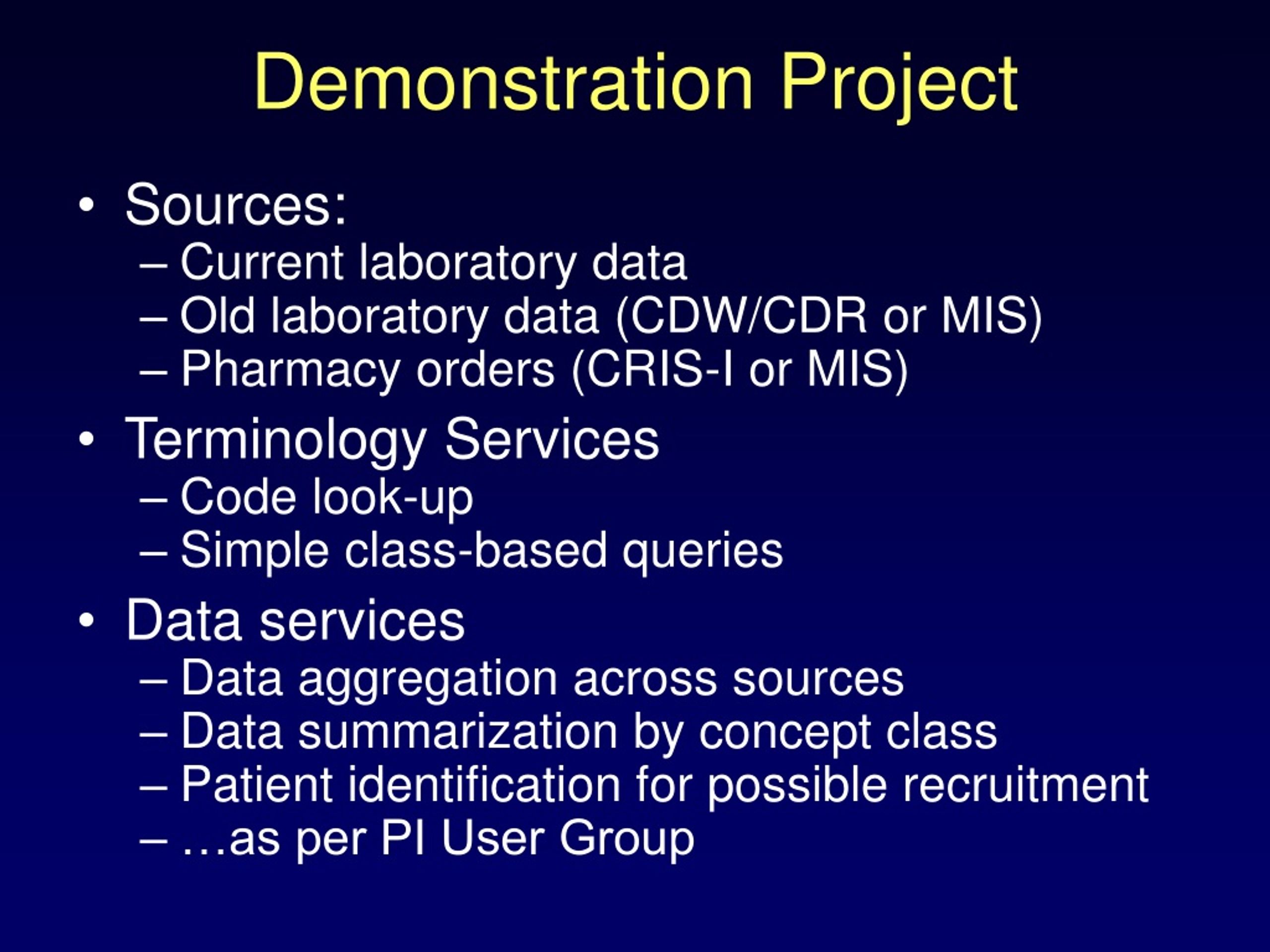 Demonstration Project

• Sources:
– Current laboratory data
– Old laboratory data (CDW/CDR or MIS)
– Pharmacy orders (CRIS-I or MIS)

• Terminology Services
– Code look-up
– Simple class-based queries

• Data services
– Data aggregation across sources
– Data summarization by concept class
– Patient identification for possible recruitment
– …as per PI User Group